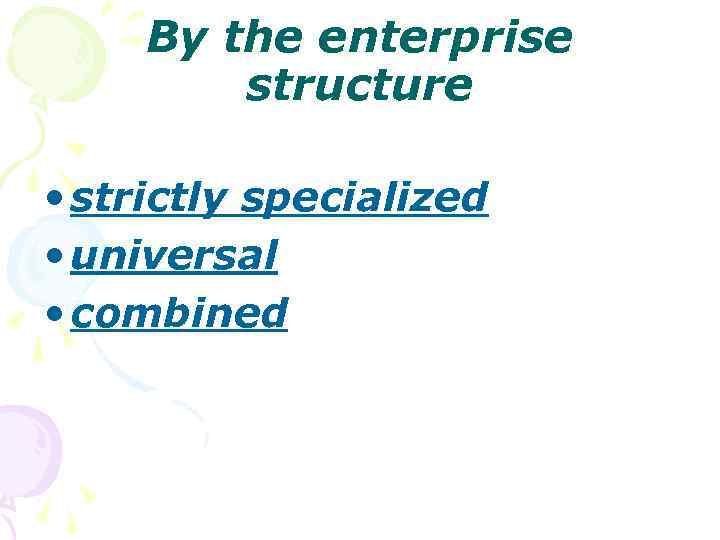 By the enterprise structure

• strictly specialized
• universal
• combined